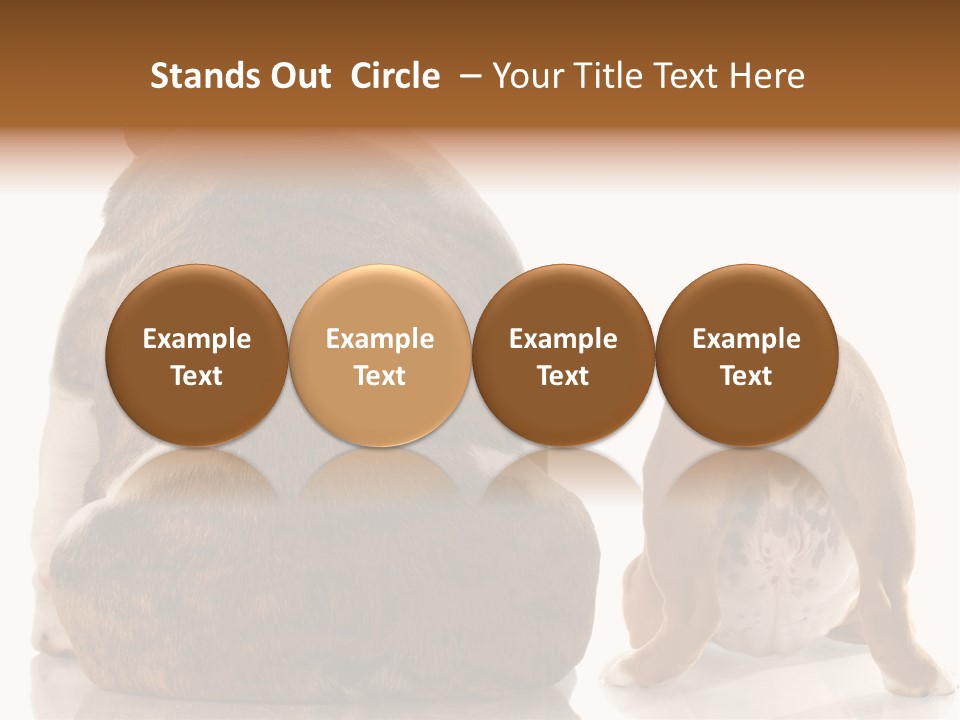 Stands Out Circle – Your Title Text Here

Example Text

Example Text

Example Text

Example Text